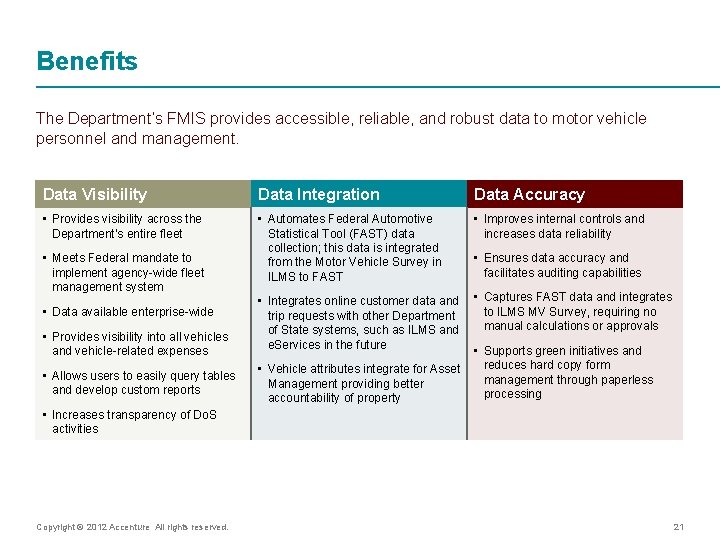 Benefits

The Department's FMIS provides accessible, reliable, and robust data to motor vehicle personnel and management.

Data Visibility

▪ Provides visibility across the Department's entire fleet

▪ Meets Federal mandate to implement agency-wide fleet management system

▪ Data available enterprise-wide

▪ Provides visibility into all vehicles and vehicle-related expenses

▪ Allows users to easily query tables and develop custom reports

▪ Increases transparency of DoS activities

Data Integration

▪ Automates Federal Automotive Statistical Tool (FAST) data collection; this data is integrated from the Motor Vehicle Survey in ILMS to FAST

▪ Integrates online customer data and trip requests with other Department of State systems, such as ILMS and eServices in the future

▪ Vehicle attributes integrate for Asset Management providing better accountability of property

Data Accuracy

▪ Improves internal controls and increases data reliability

▪ Ensures data accuracy and facilitates auditing capabilities

▪ Captures FAST data and integrates to ILMS MV Survey, requiring no manual calculations or approvals

▪ Supports green initiatives and reduces hard copy form management through paperless processing

Copyright © 2012 Accenture All rights reserved.

21